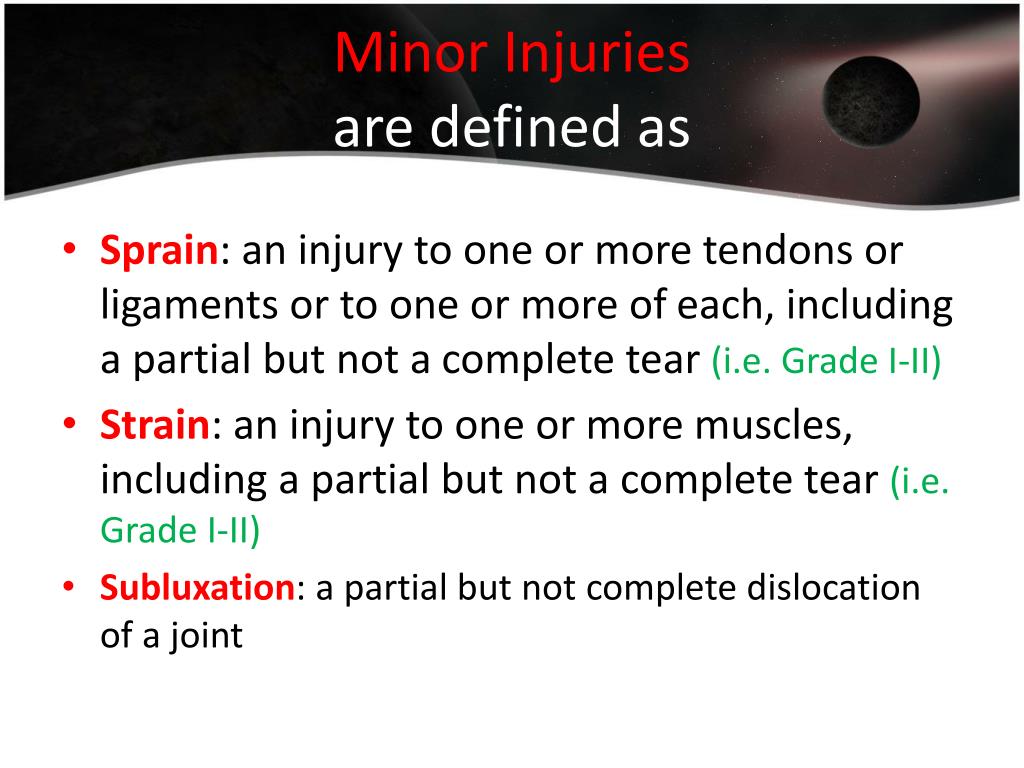 Minor Injuries
are defined as

• Sprain: an injury to one or more tendons or ligaments or to one or more of each, including a partial but not a complete tear (i.e. Grade I-II)
• Strain: an injury to one or more muscles, including a partial but not a complete tear (i.e. Grade I-II)
• Subluxation: a partial but not complete dislocation of a joint